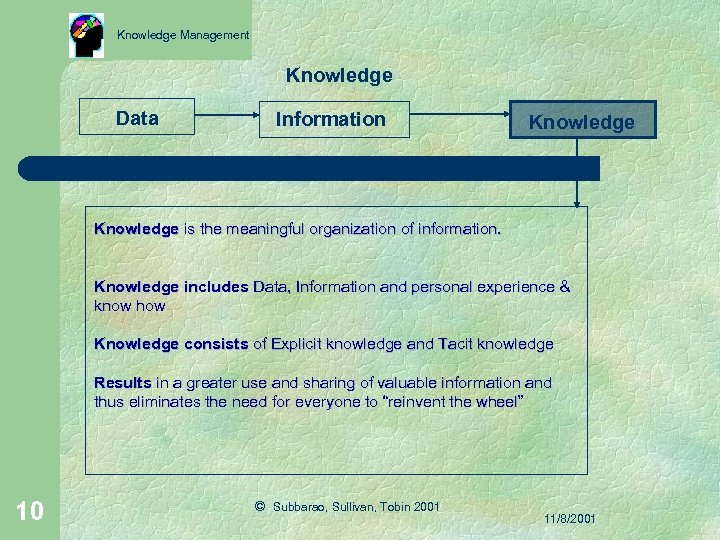 Knowledge Management

Knowledge

Data

Information

Knowledge

Knowledge is the meaningful organization of information.

Knowledge includes Data, Information and personal experience & know how

Knowledge consists of Explicit knowledge and Tacit knowledge

Results in a greater use and sharing of valuable information and thus eliminates the need for everyone to "reinvent the wheel"

10

© Subbarao, Sullivan, Tobin 2001

11/8/2001